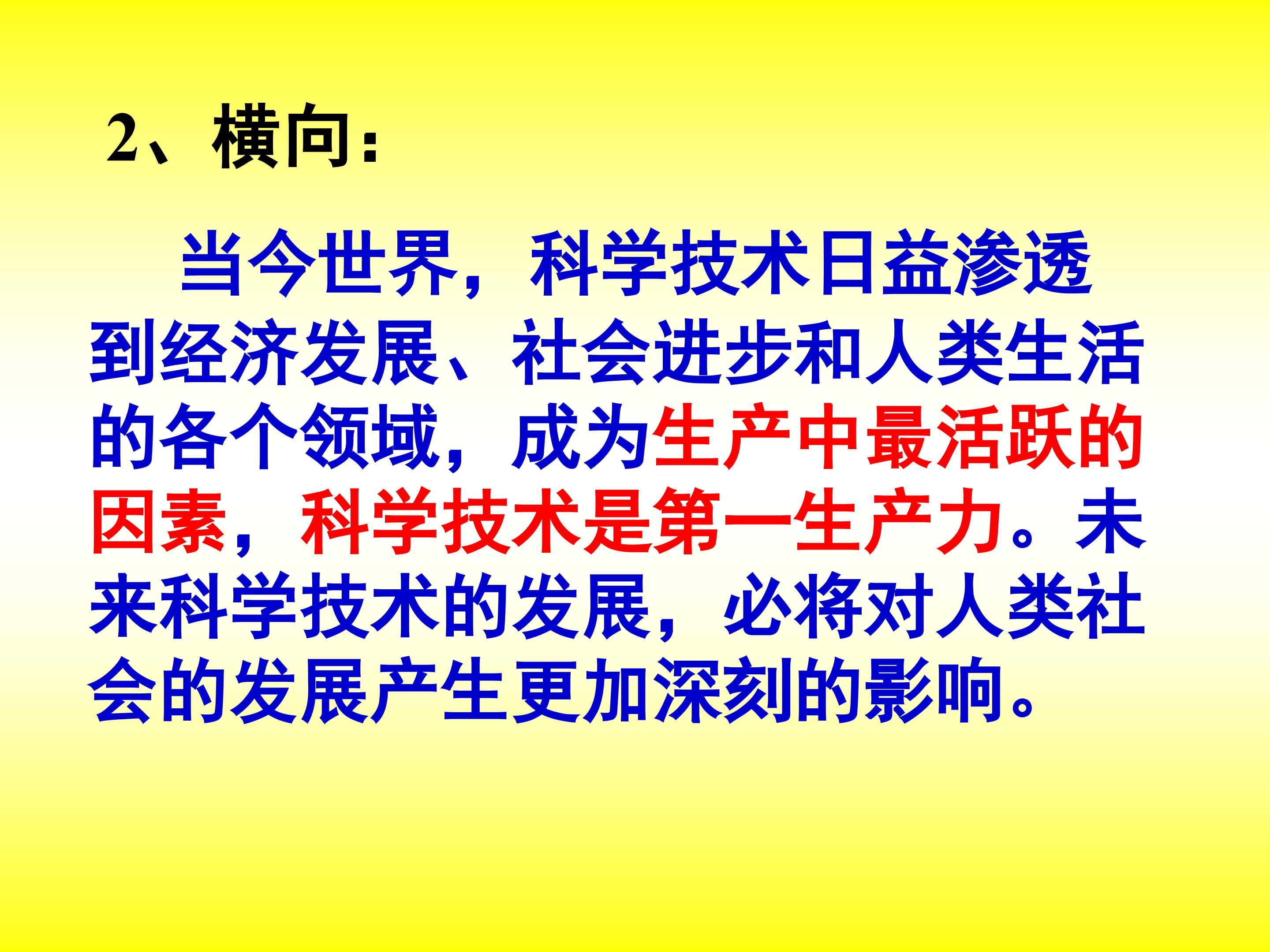 2、横向：

当今世界，科学技术日益渗透到经济发展、社会进步和人类生活的各个领域，成为生产中最活跃的因素，科学技术是第一生产力。未来科学技术的发展，必将对人类社会的发展产生更加深刻的影响。